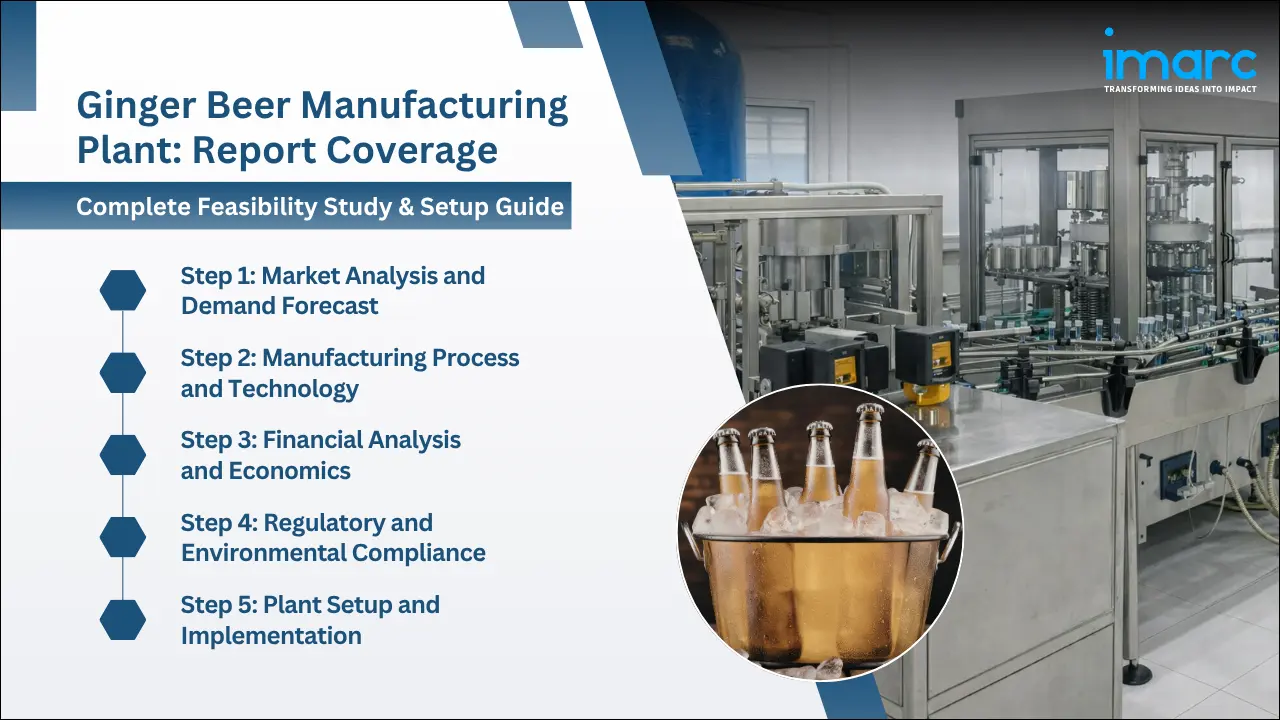 imarc
TRANSFORMING IDEAS INTO IMPACT

Ginger Beer Manufacturing Plant: Report Coverage

Complete Feasibility Study & Setup Guide

Step 1: Market Analysis and Demand Forecast

Step 2: Manufacturing Process and Technology

Step 3: Financial Analysis and Economics

Step 4: Regulatory and Environmental Compliance

Step 5: Plant Setup and Implementation